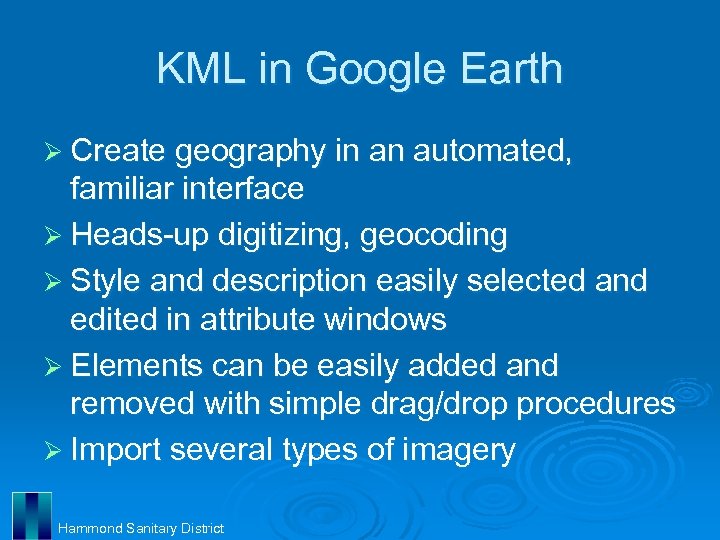 KML in Google Earth

➢ Create geography in an automated, familiar interface
➢ Heads-up digitizing, geocoding
➢ Style and description easily selected and edited in attribute windows
➢ Elements can be easily added and removed with simple drag/drop procedures
➢ Import several types of imagery

Hammond Sanitary District